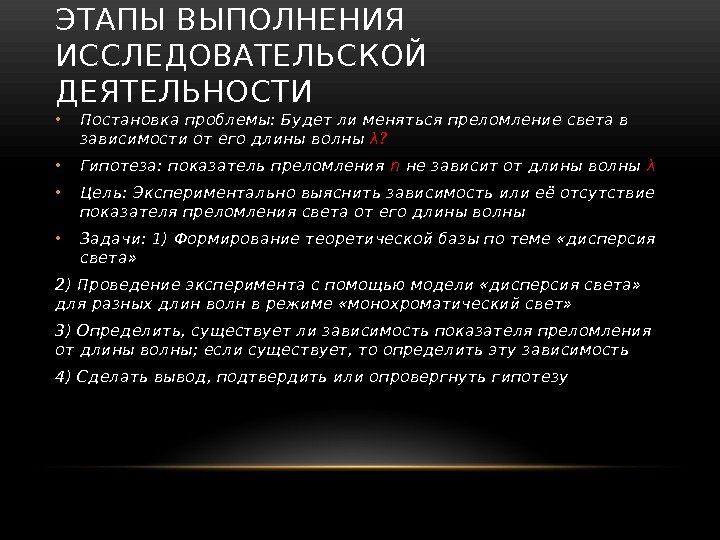 ЭТАПЫ ВЫПОЛНЕНИЯ ИССЛЕДОВАТЕЛЬСКОЙ ДЕЯТЕЛЬНОСТИ

• Постановка проблемы: Будет ли меняться преломление света в зависимости от его длины волны $\lambda$?

• Гипотеза: показатель преломления $n$ не зависит от длины волны $\lambda$

• Цель: Экспериментально выяснить зависимость или её отсутствие показателя преломления света от его длины волны

• Задачи: 1) Формирование теоретической базы по теме «дисперсия света»

2) Проведение эксперимента с помощью модели «дисперсия света» для разных длин волн в режиме «монохроматический свет»

3) Определить, существует ли зависимость показателя преломления от длины волны; если существует, то определить эту зависимость

4) Сделать вывод, подтвердить или опровергнуть гипотезу